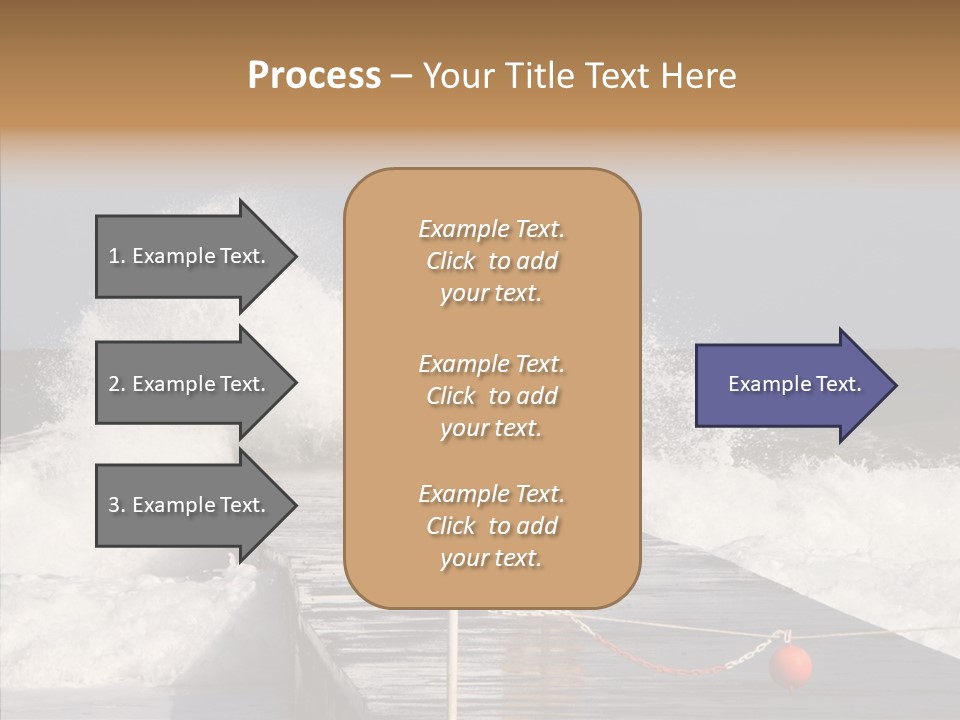 Process – Your Title Text Here

1. Example Text.

2. Example Text.

3. Example Text.

Example Text.
Click to add your text.

Example Text.
Click to add your text.

Example Text.
Click to add your text.

Example Text.